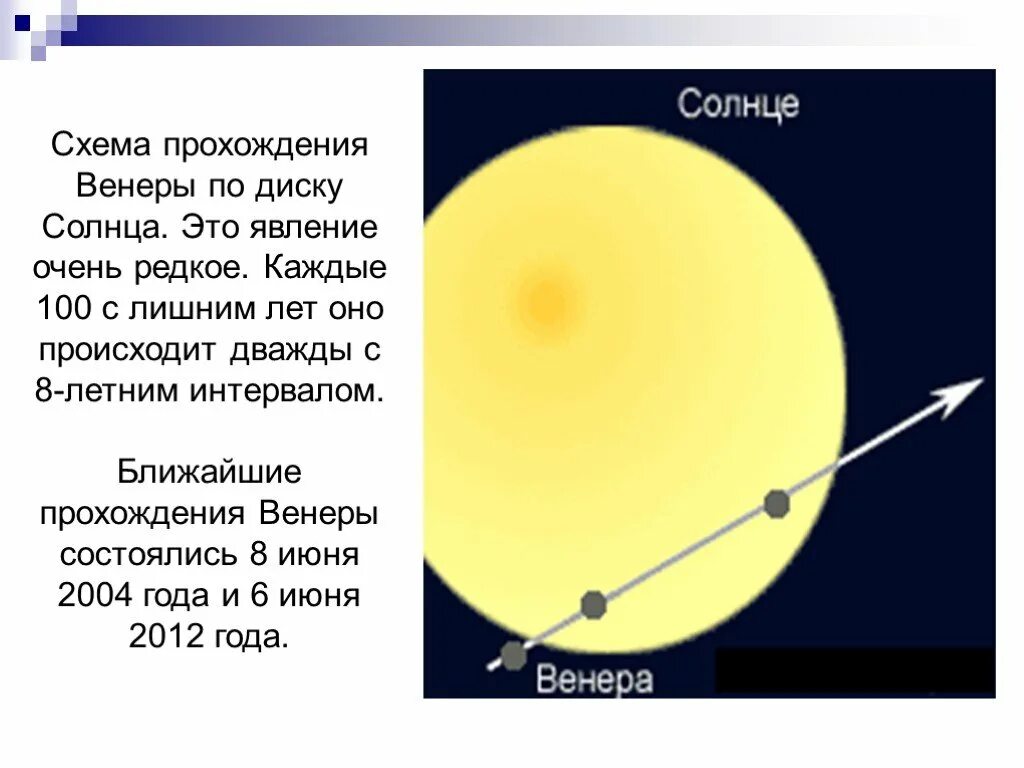 Схема прохождения Венеры по диску Солнца. Это явление очень редкое. Каждые 100 с лишним лет оно происходит дважды с 8-летним интервалом.

Ближайшие прохождения Венеры состоялись 8 июня 2004 года и 6 июня 2012 года.

Солнце

Венера